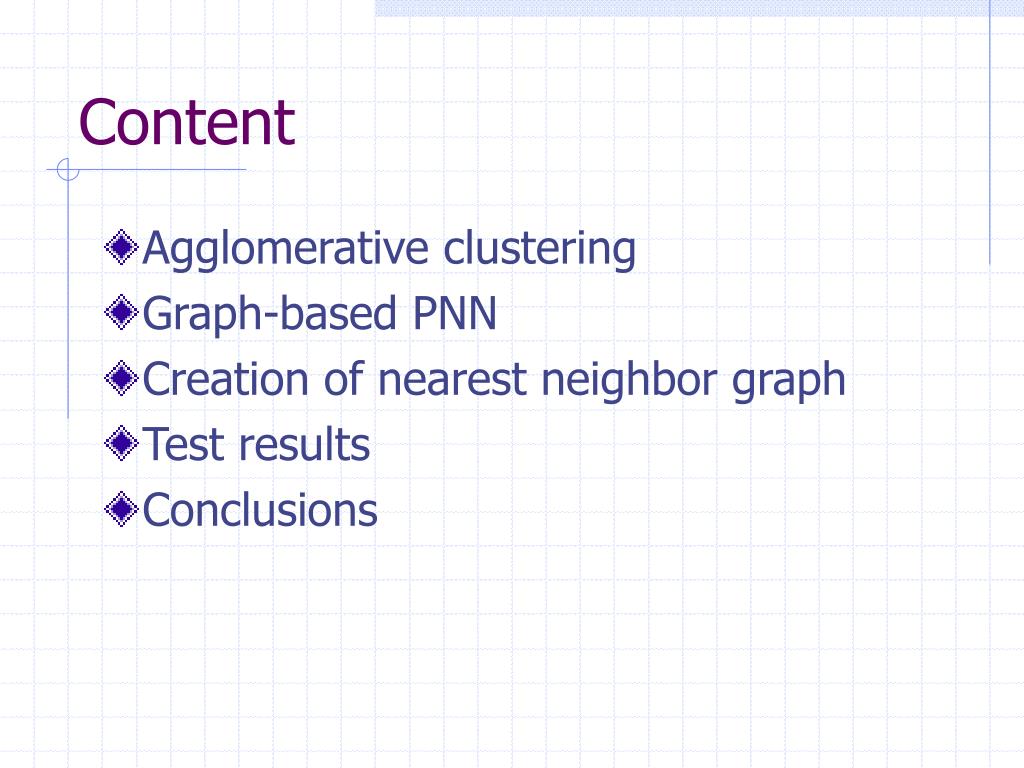 Content

Agglomerative clustering
Graph-based PNN
Creation of nearest neighbor graph
Test results
Conclusions